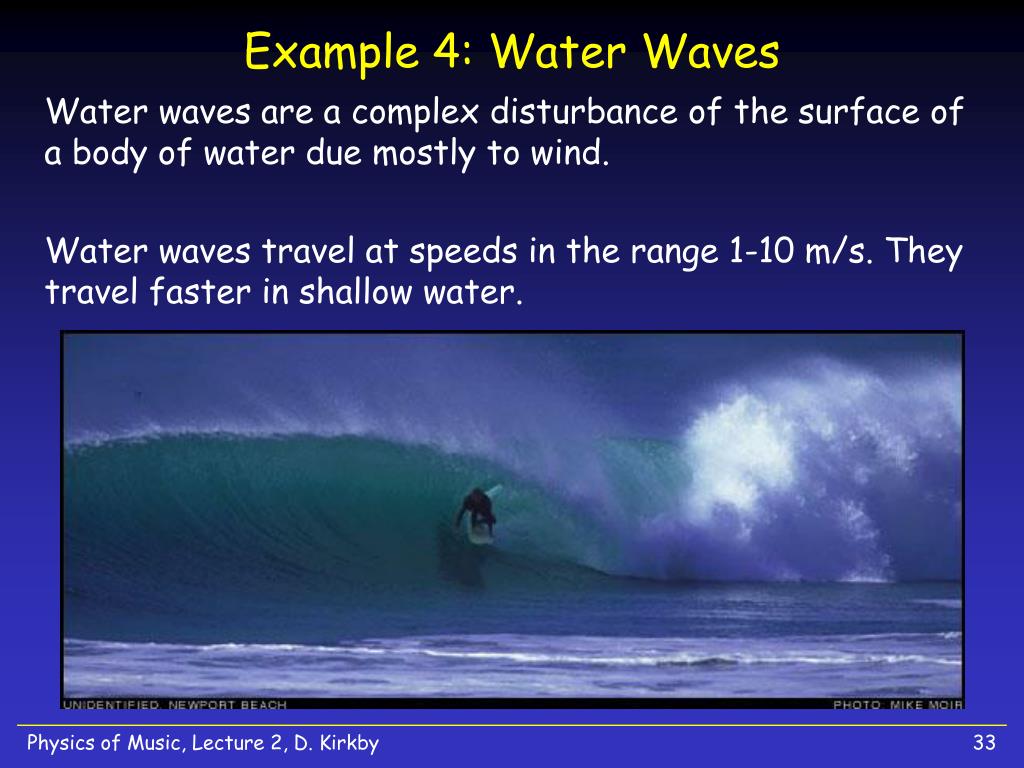 Example 4: Water Waves

Water waves are a complex disturbance of the surface of a body of water due mostly to wind.

Water waves travel at speeds in the range 1-10 m/s. They travel faster in shallow water.

UNIDENTIFIED, NEWPORT BEACH

PHOTO: MIKE MOIR

Physics of Music, Lecture 2, D. Kirkby

33